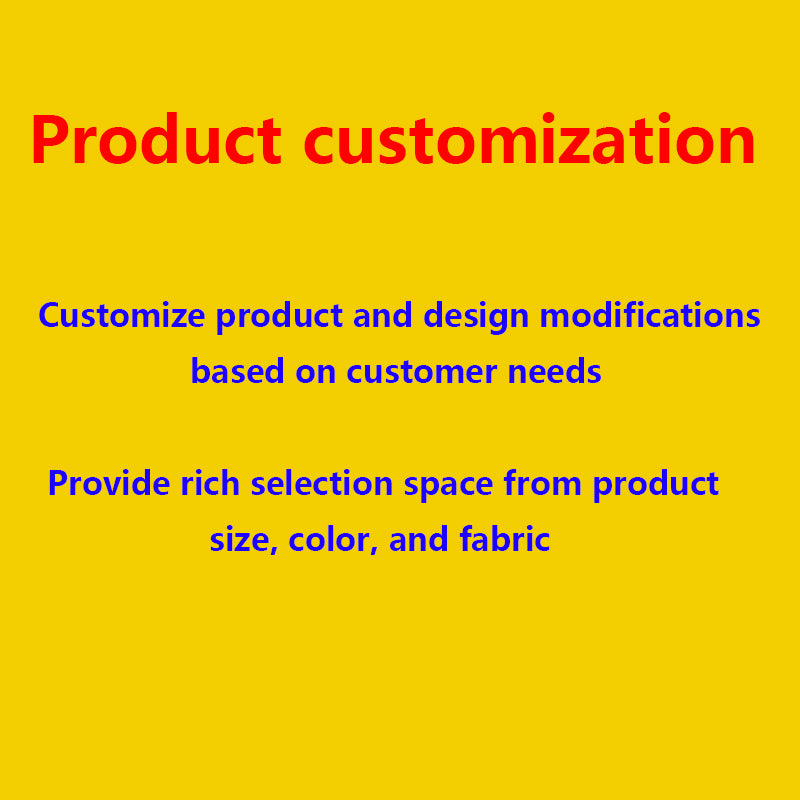 Product customization

Customize product and design modifications based on customer needs

Provide rich selection space from product size, color, and fabric